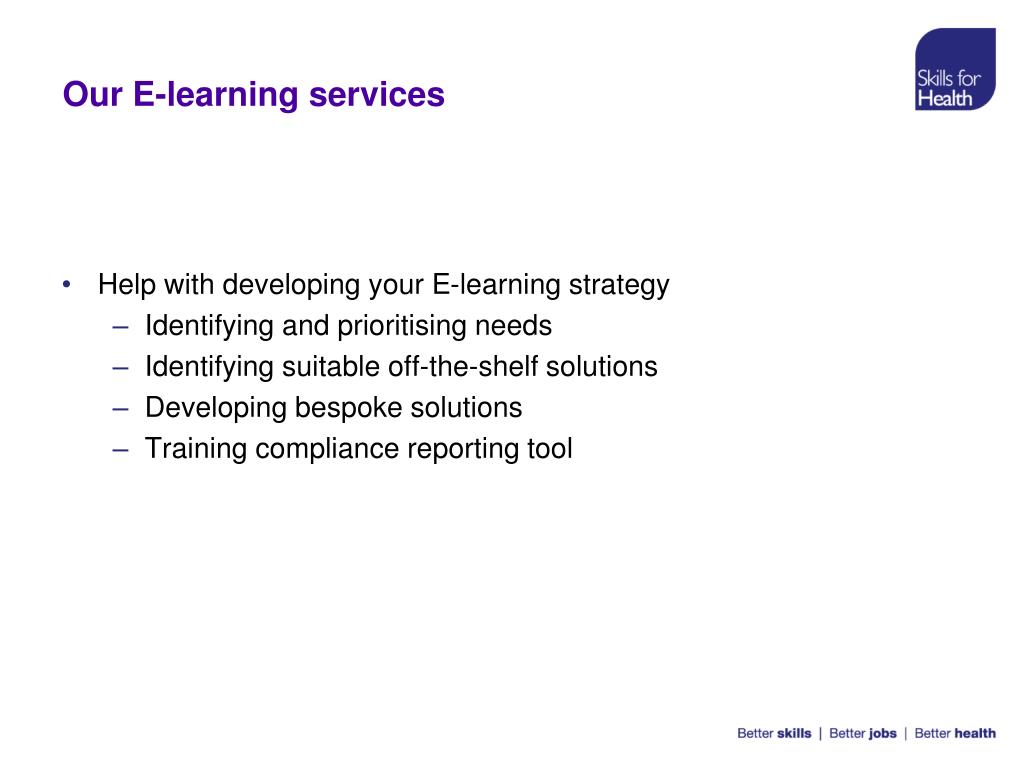 Our E-learning services

Skills for Health

• Help with developing your E-learning strategy
– Identifying and prioritising needs
– Identifying suitable off-the-shelf solutions
– Developing bespoke solutions
– Training compliance reporting tool

Better skills | Better jobs | Better health